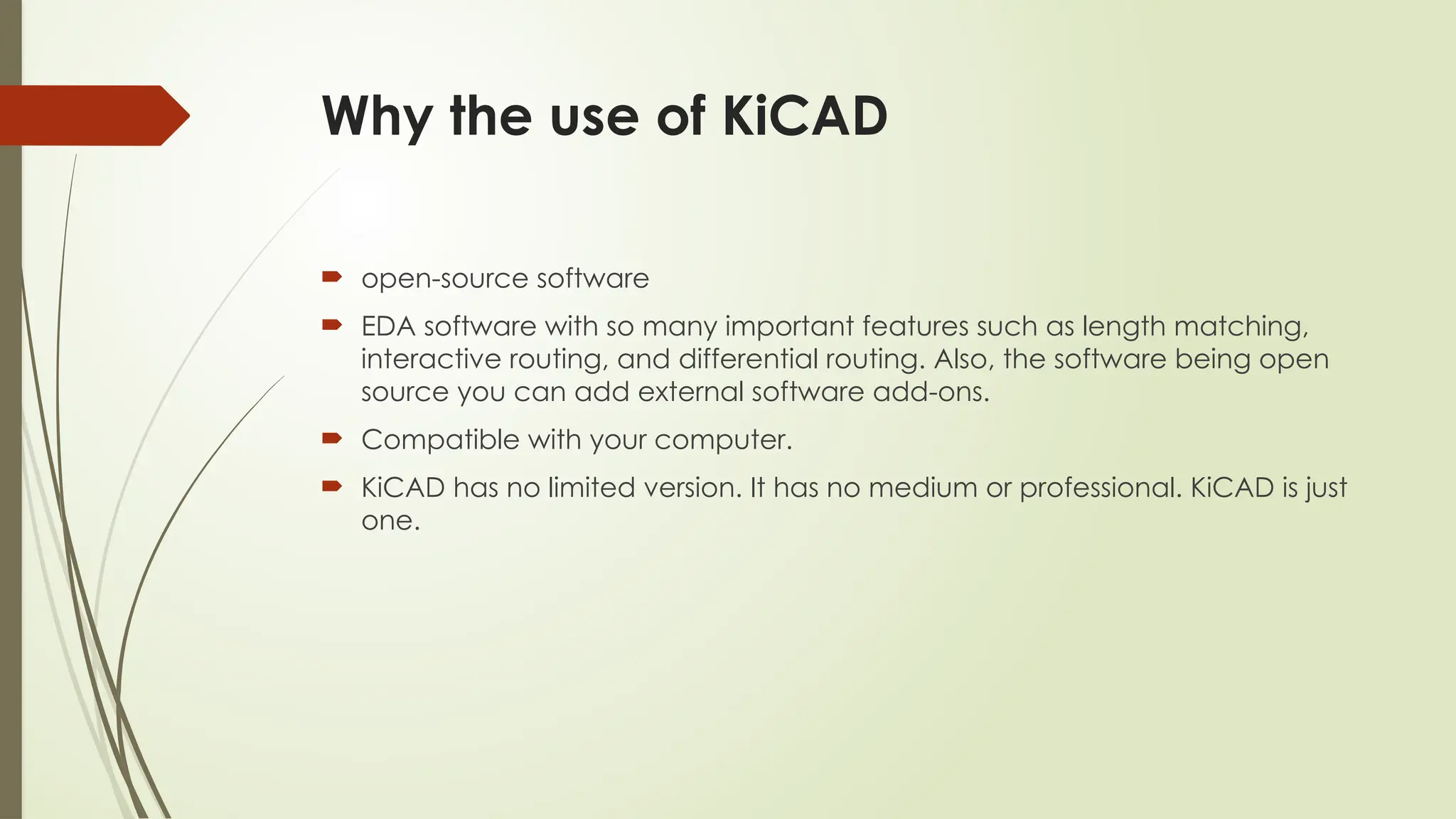 Why the use of KiCAD

open-source software

EDA software with so many important features such as length matching, interactive routing, and differential routing. Also, the software being open source you can add external software add-ons.

Compatible with your computer.

KiCAD has no limited version. It has no medium or professional. KiCAD is just one.